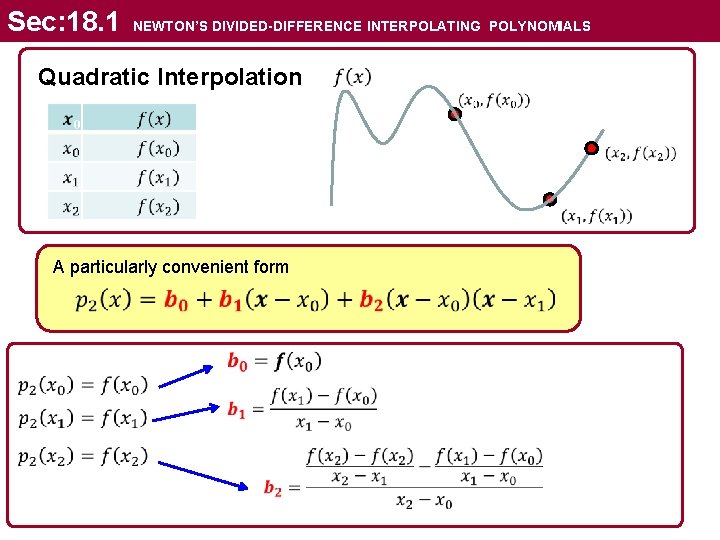 Sec:18.1 NEWTON'S DIVIDED-DIFFERENCE INTERPOLATING POLYNOMIALS

Quadratic Interpolation

| $x_0$ | $f(x)$ |
|---|---|
| $x_0$ | $f(x_0)$ |
| $x_1$ | $f(x_1)$ |
| $x_2$ | $f(x_2)$ |

$f(x)$

$(x_0, f(x_0))$

$(x_2, f(x_2))$

$(x_1, f(x_1))$

A particularly convenient form

$p_2(x) = b_0 + b_1(x - x_0) + b_2(x - x_0)(x - x_1)$

$p_2(x_0) = f(x_0)$

$p_2(x_1) = f(x_1)$

$p_2(x_2) = f(x_2)$

$b_0 = f(x_0)$

$b_1 = \frac{f(x_1) - f(x_0)}{x_1 - x_0}$

$b_2 = \frac{\frac{f(x_2) - f(x_2)}{x_2 - x_1} - \frac{f(x_1) - f(x_0)}{x_1 - x_0}}{x_2 - x_0}$